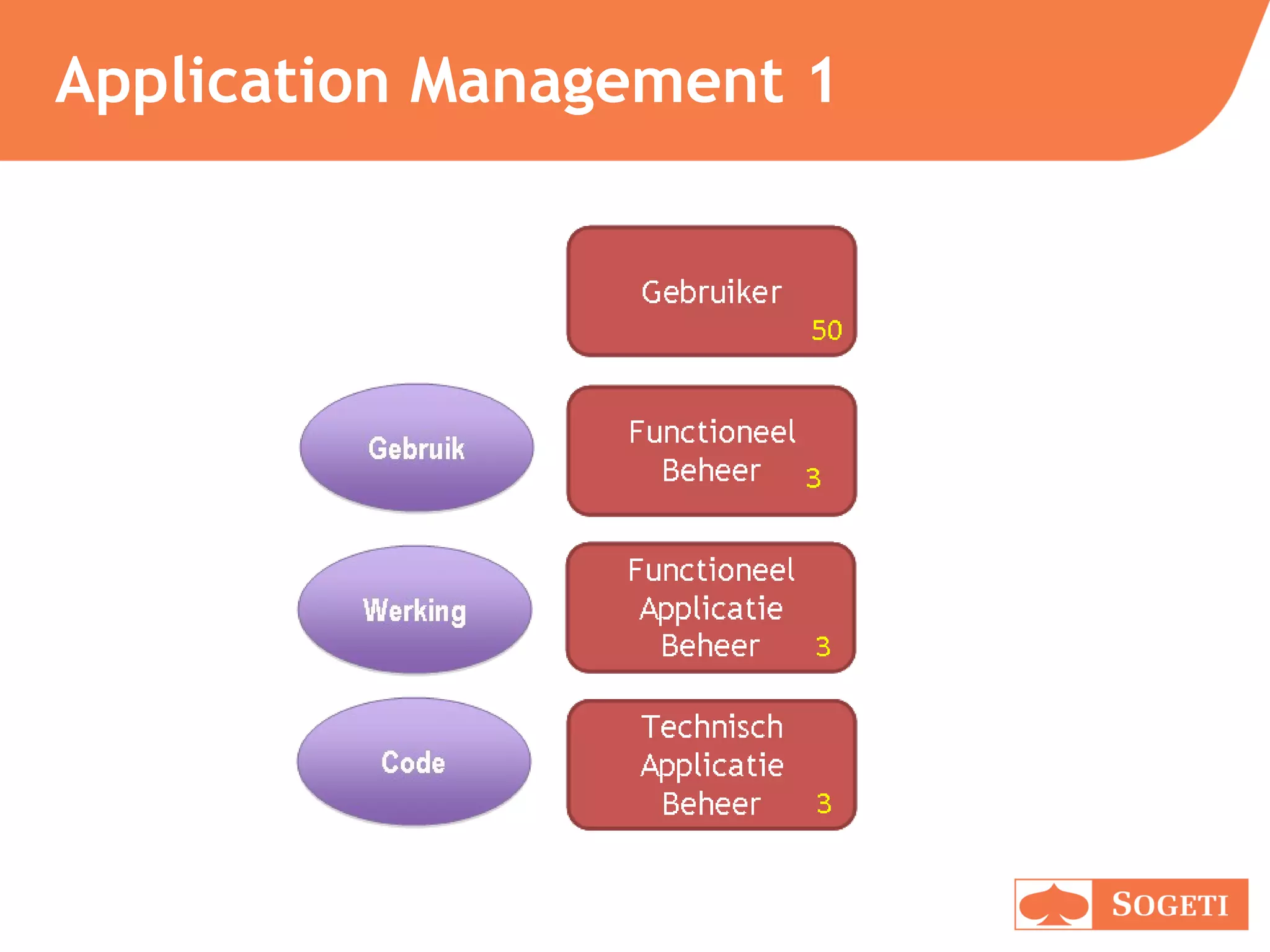 Application Management 1

Gebruiker 50

Gebruik

Functioneel Beheer 3

Werking

Functioneel Applicatie Beheer 3

Code

Technisch Applicatie Beheer 3

SOGETI